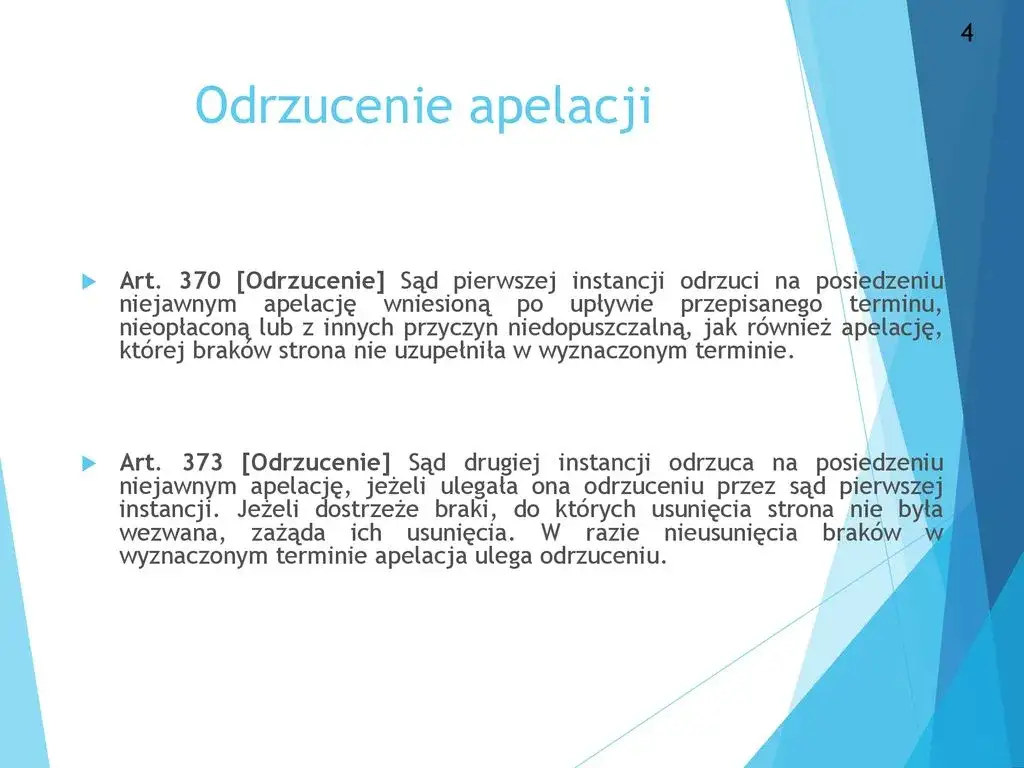 4

Odrzucenie apelacji

Art. 370 [Odrzucenie] Sąd pierwszej instancji odrzuci na posiedzeniu niejawnym apelację wniesioną po upływie przepisanego terminu, nieopłaconą lub z innych przyczyn niedopuszczalną, jak również apelację, której braków strona nie uzupełniła w wyznaczonym terminie.

Art. 373 [Odrzucenie] Sąd drugiej instancji odrzuca na posiedzeniu niejawnym apelację, jeżeli ulegała ona odrzuceniu przez sąd pierwszej instancji. Jeżeli dostrzeże braki, do których usunięcia strona nie była wezwana, zażąda ich usunięcia. W razie nieusunięcia braków w wyznaczonym terminie apelacja ulega odrzuceniu.